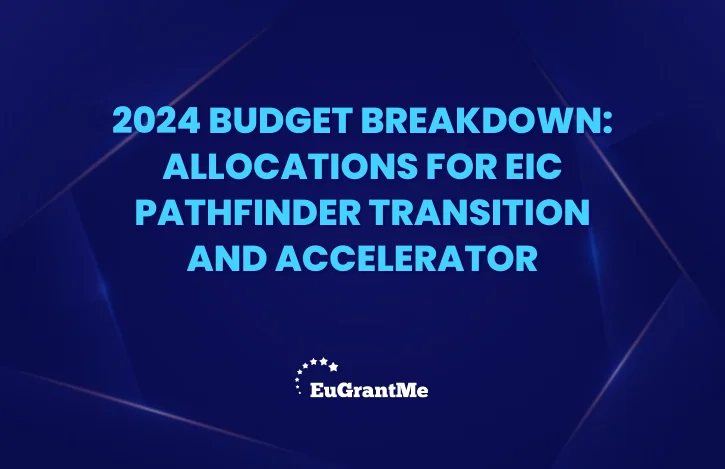 2024 BUDGET BREAKDOWN: ALLOCATIONS FOR EIC PATHFINDER TRANSITION AND ACCELERATOR

EuGrantMe